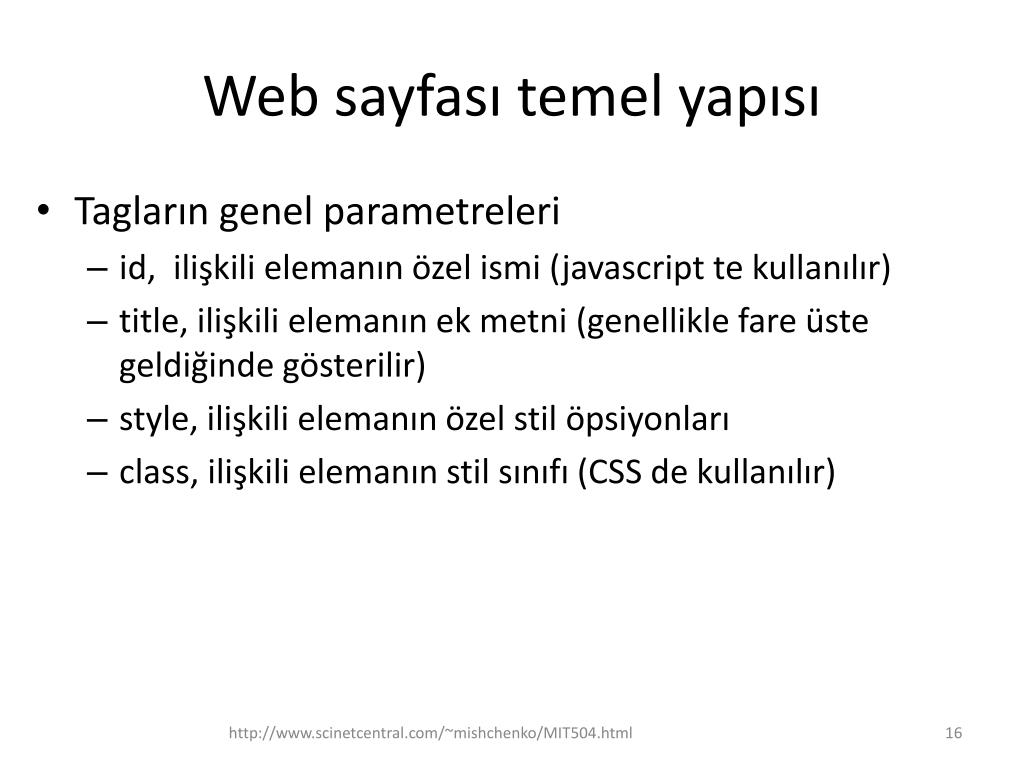 Web sayfası temel yapısı

• Tagların genel parametreleri
– id, ilişkili elemanın özel ismi (javascript te kullanılır)
– title, ilişkili elemanın ek metni (genellikle fare üste geldiğinde gösterilir)
– style, ilişkili elemanın özel stil öpsiyonları
– class, ilişkili elemanın stil sınıfı (CSS de kullanılır)

http://www.scinetcentral.com/~mishchenko/MIT504.html

16